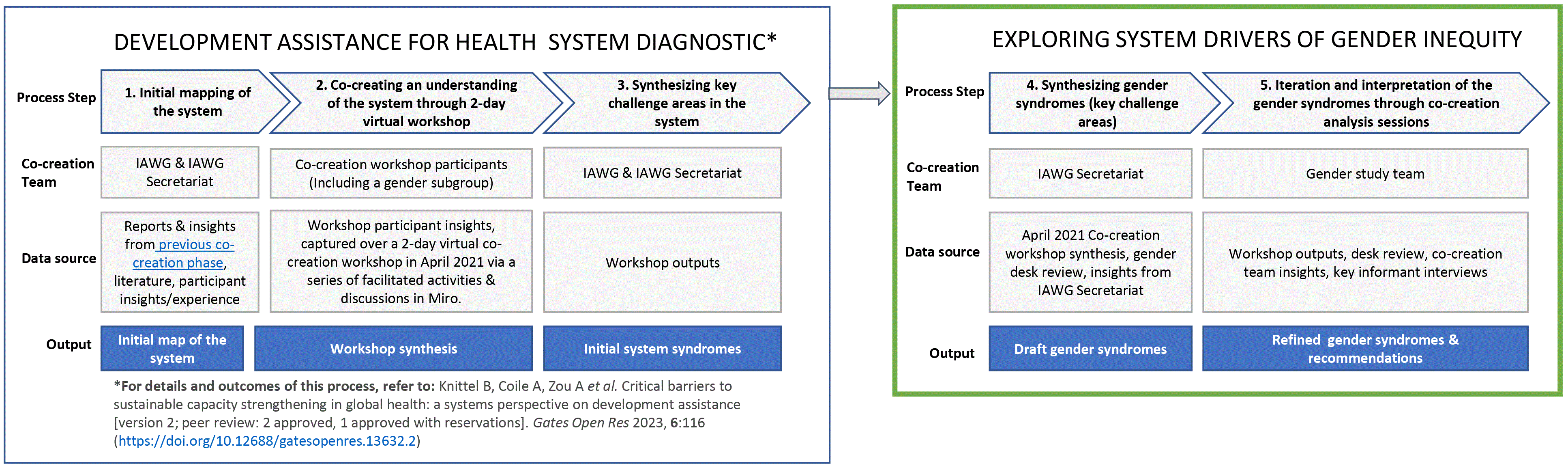 DEVELOPMENT ASSISTANCE FOR HEALTH SYSTEM DIAGNOSTIC*

| Process Step | 1. Initial mapping of the system | 2. Co-creating an understanding of the system through 2-day virtual workshop | 3. Synthesizing key challenge areas in the system |
|---|---|---|---|
| Co-creation Team | IAWG & IAWG Secretariat | Co-creation workshop participants (Including a gender subgroup) | IAWG & IAWG Secretariat |
| Data source | Reports & insights from previous co-creation phase, literature, participant insights/experience | Workshop participant insights, captured over a 2-day virtual co-creation workshop in April 2021 via a series of facilitated activities & discussions in Miro. | Workshop outputs |
| Output | Initial map of the system | Workshop synthesis | Initial system syndromes |

*For details and outcomes of this process, refer to: Knittel B, Coile A, Zou A et al. Critical barriers to sustainable capacity strengthening in global health: a systems perspective on development assistance [version 2; peer review: 2 approved, 1 approved with reservations]. Gates Open Res 2023, 6:116 (https://doi.org/10.12688/gatesopenres.13632.2)

EXPLORING SYSTEM DRIVERS OF GENDER INEQUITY

| Process Step | 4. Synthesizing gender syndromes (key challenge areas) | 5. Iteration and interpretation of the gender syndromes through co-creation analysis sessions |
|---|---|---|
| Co-creation Team | IAWG Secretariat | Gender study team |
| Data source | April 2021 Co-creation workshop synthesis, gender desk review, insights from IAWG Secretariat | Workshop outputs, desk review, co-creation team insights, key informant interviews |
| Output | Draft gender syndromes | Refined gender syndromes & recommendations |